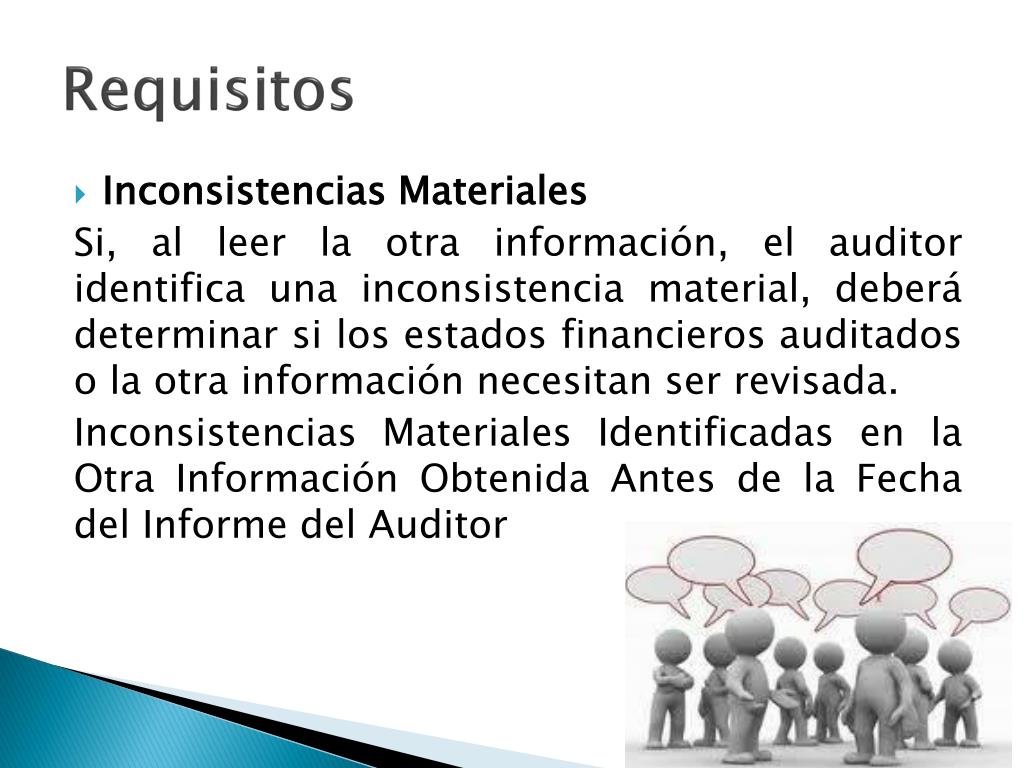 Requisitos

Inconsistencias Materiales

Si, al leer la otra información, el auditor identifica una inconsistencia material, deberá determinar si los estados financieros auditados o la otra información necesitan ser revisada.

Inconsistencias Materiales Identificadas en la Otra Información Obtenida Antes de la Fecha del Informe del Auditor